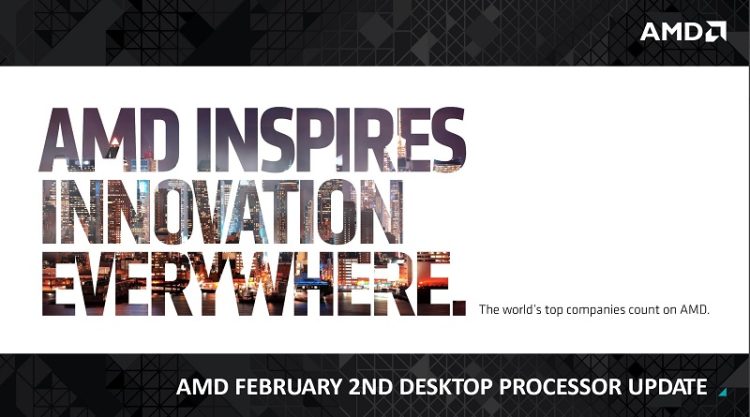 AMD

AMD INSPIRES INNOVATION EVERYWHERE.

The world's top companies count on AMD.

AMD FEBRUARY 2ND DESKTOP PROCESSOR UPDATE